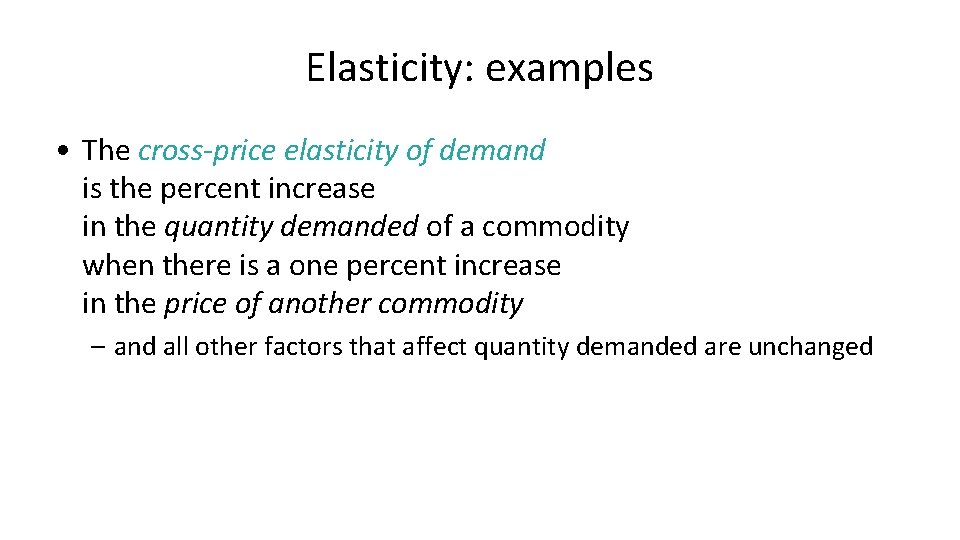 Elasticity: examples

• The cross-price elasticity of demand is the percent increase in the quantity demanded of a commodity when there is a one percent increase in the price of another commodity

– and all other factors that affect quantity demanded are unchanged